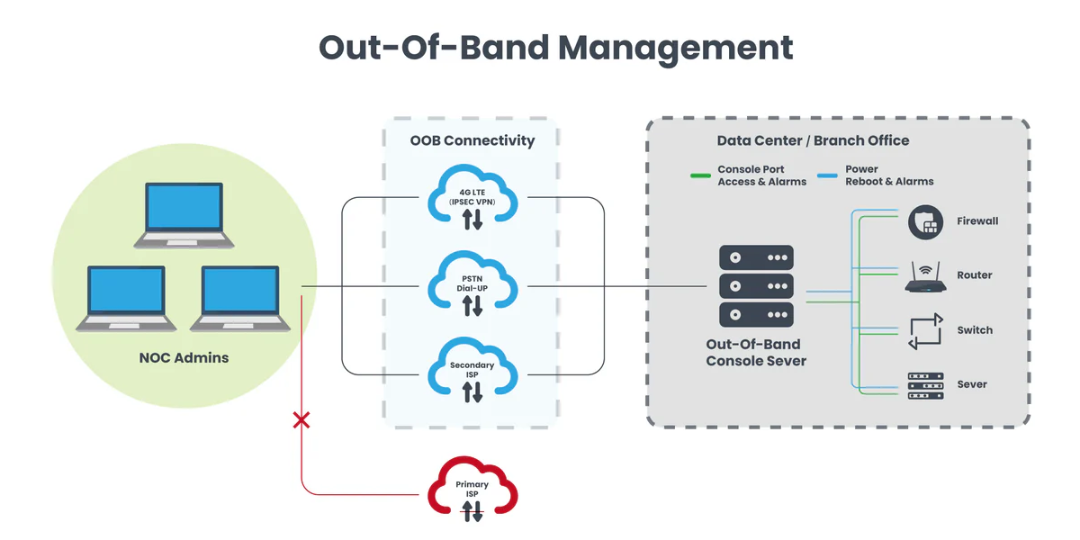 Out-Of-Band Management

NOC Admins

OOB Connectivity

4G LTE (IPSEC VPN)

PSTN Dial-UP

Secondary ISP

Primary ISP

Data Center / Branch Office

Console Port Access & Alarms

Power Reboot & Alarms

Out-Of-Band Console Sever

Firewall

Router

Switch

Sever